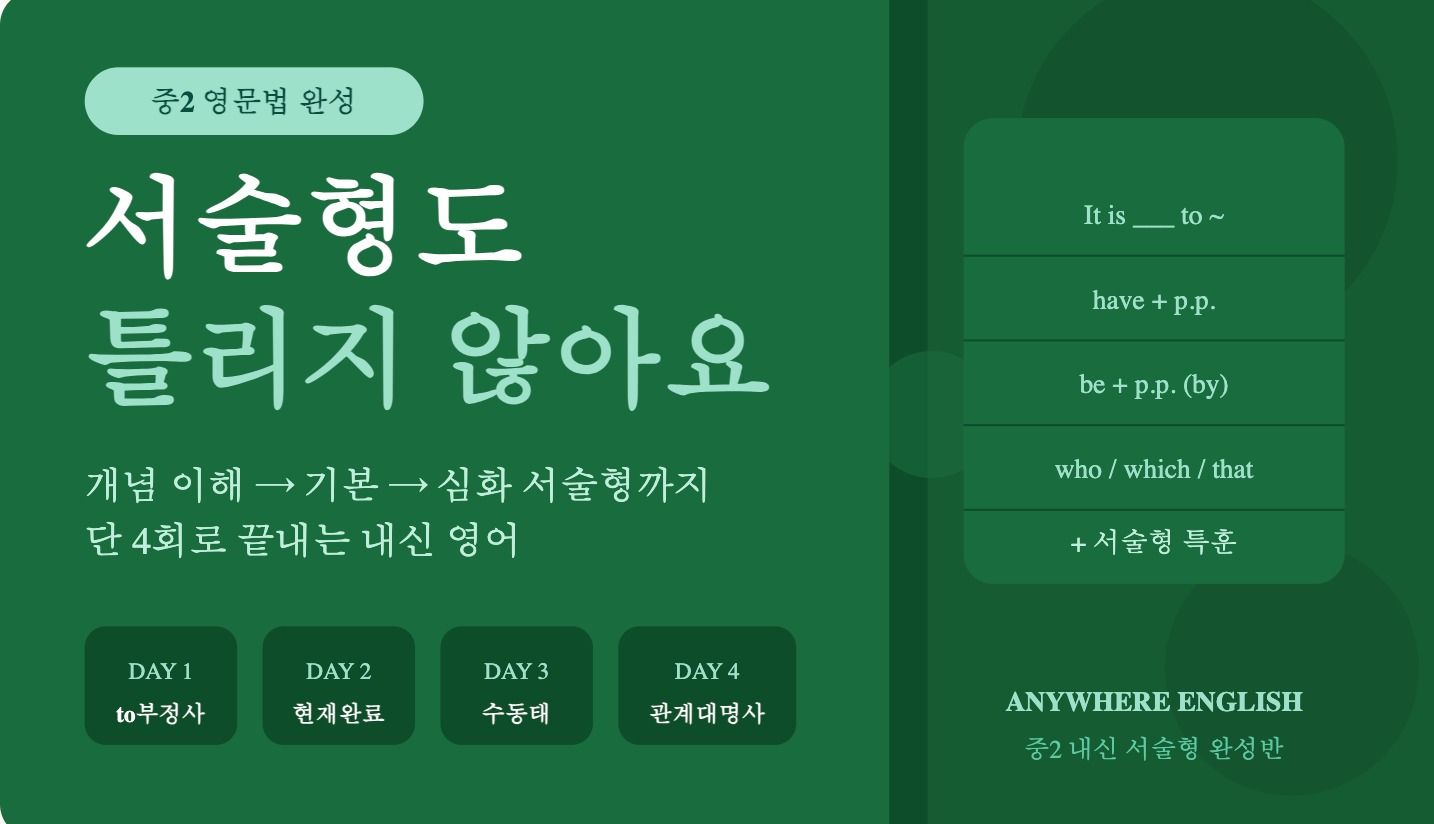 중2 영문법 완성

서술형도
틀리지 않아요

개념 이해 → 기본 → 심화 서술형까지
단 4회로 끝내는 내신 영어

DAY 1
to부정사

DAY 2
현재완료

DAY 3
수동태

DAY 4
관계대명사

It is ___ to ~

have + p.p.

be + p.p. (by)

who / which / that

+ 서술형 특훈

ANYWHERE ENGLISH
중2 내신 서술형 완성반